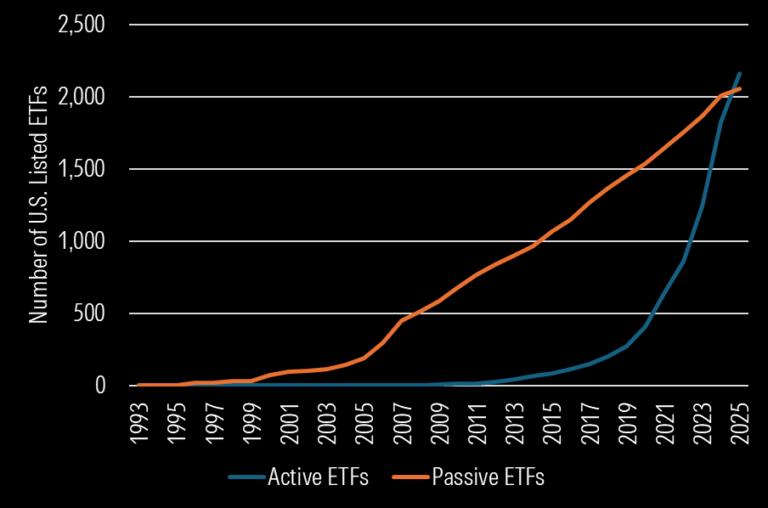 Number of U.S. Listed ETFs

2,500
2,000
1,500
1,000
500
0

1993
1995
1997
1999
2001
2003
2005
2007
2009
2011
2013
2015
2017
2019
2021
2023
2025

Active ETFs
Passive ETFs